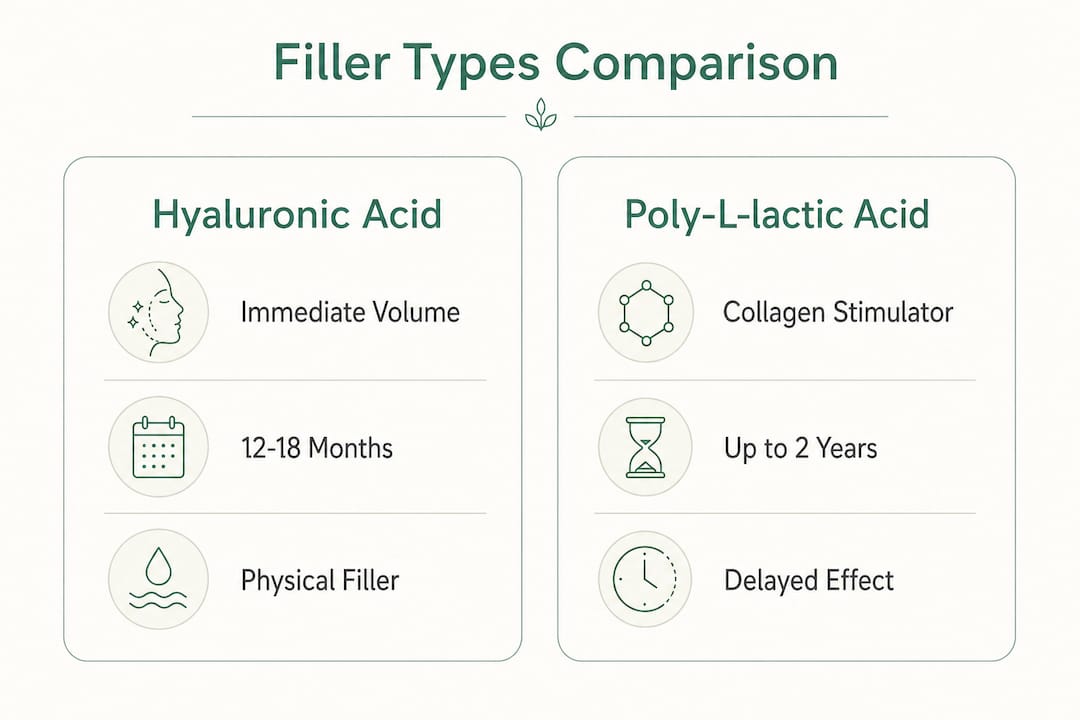 Filler Types Comparison

Hyaluronic Acid

Immediate Volume

12-18 Months

Physical Filler

Poly-L-lactic Acid

Collagen Stimulator

Up to 2 Years

Delayed Effect